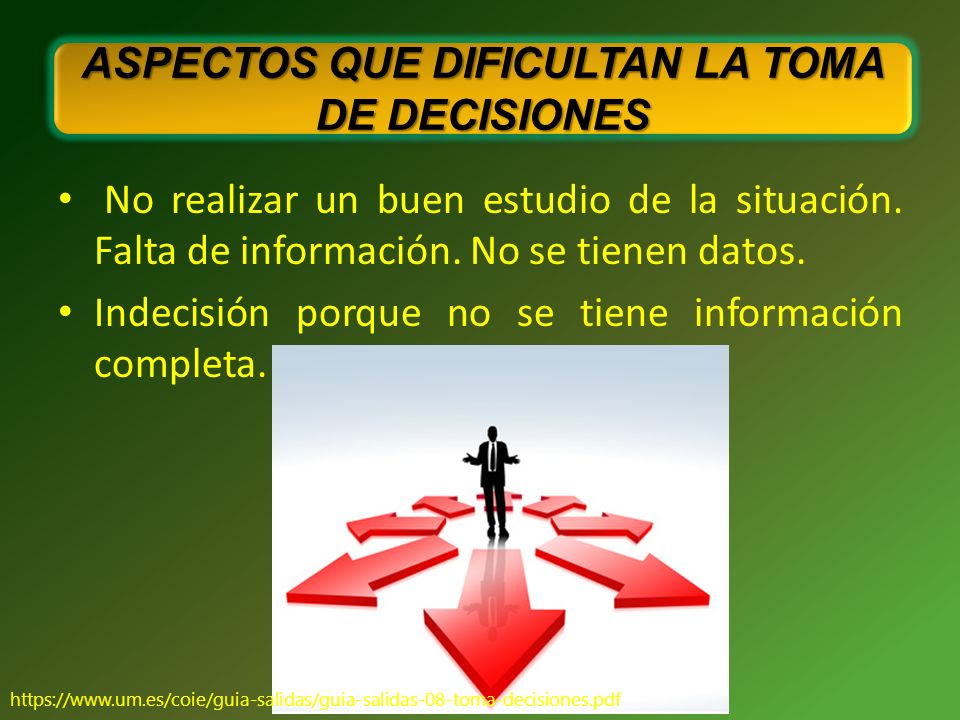 ASPECTOS QUE DIFICULTAN LA TOMA DE DECISIONES

• No realizar un buen estudio de la situación. Falta de información. No se tienen datos.

• Indecisión porque no se tiene información completa.

https://www.um.es/coie/guia-salidas/guia-salidas-08-toma-decisiones.pdf